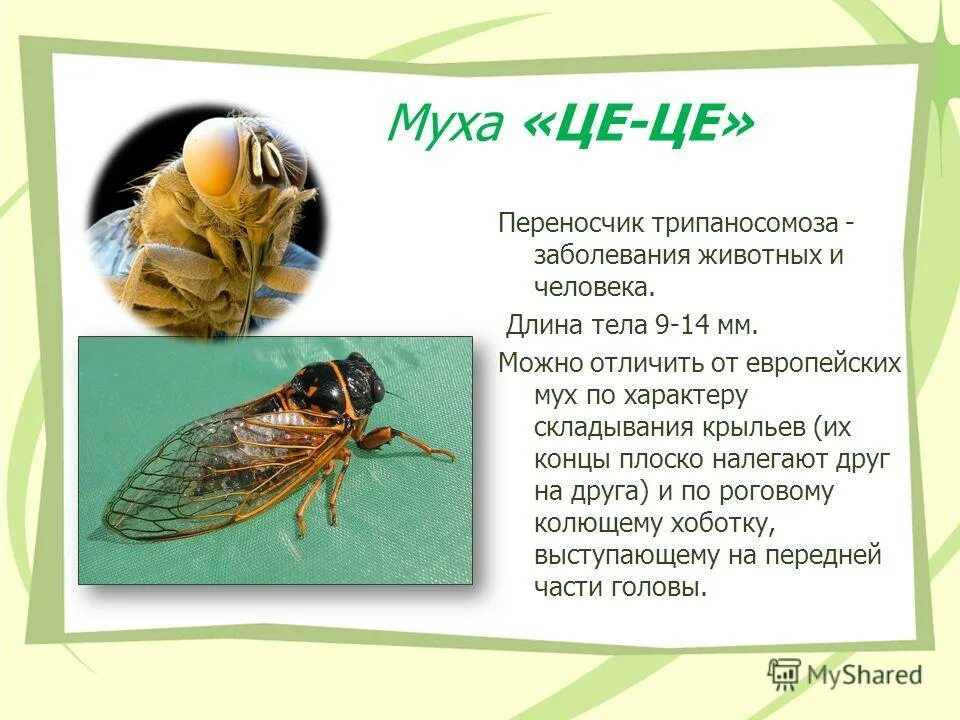 Муха «ЦЕ-ЦЕ»

Переносчик трипаносомоза - заболевания животных и человека.

Длина тела 9-14 мм.

Можно отличить от европейских мух по характеру складывания крыльев (их концы плоско налегают друг на друга) и по роговому колющему хоботку, выступающему на передней части головы.

MyShared